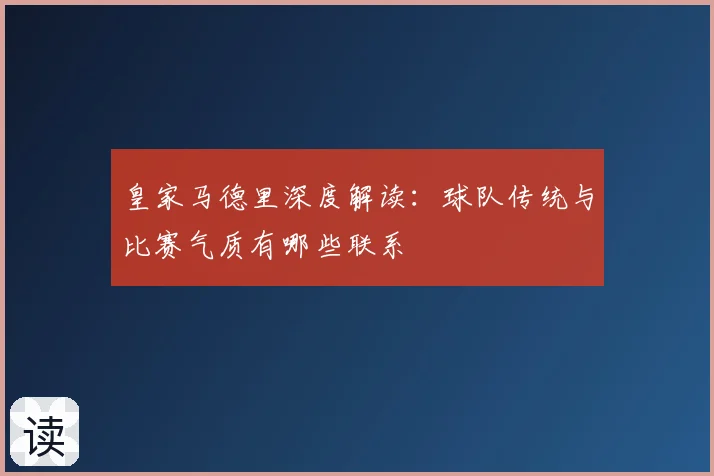 皇家马德里深度解读：球队传统与比赛气质有哪些联系

读